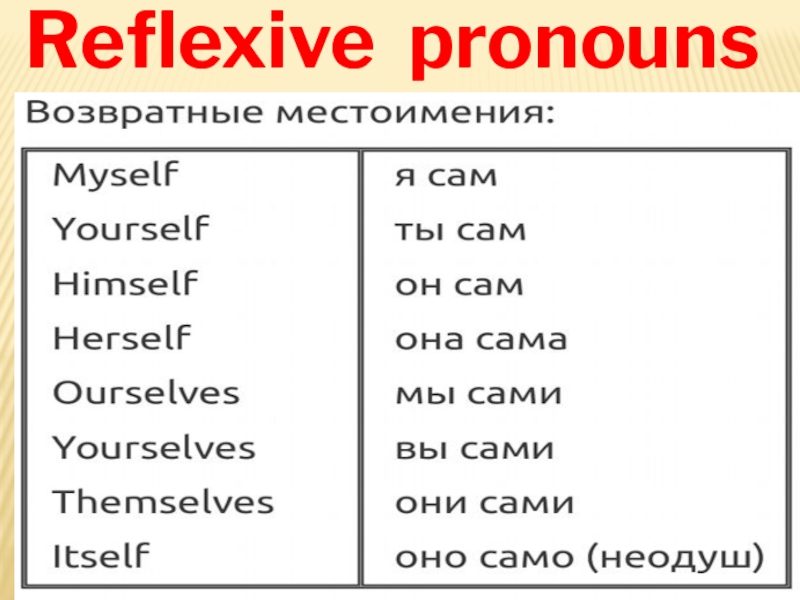 Reflexive pronouns

Возвратные местоимения:

| | |
|---|---|
| Myself | я сам |
| Yourself | ты сам |
| Himself | он сам |
| Herself | она сама |
| Ourselves | мы сами |
| Yourselves | вы сами |
| Themselves | они сами |
| Itself | оно само (неодуш) |